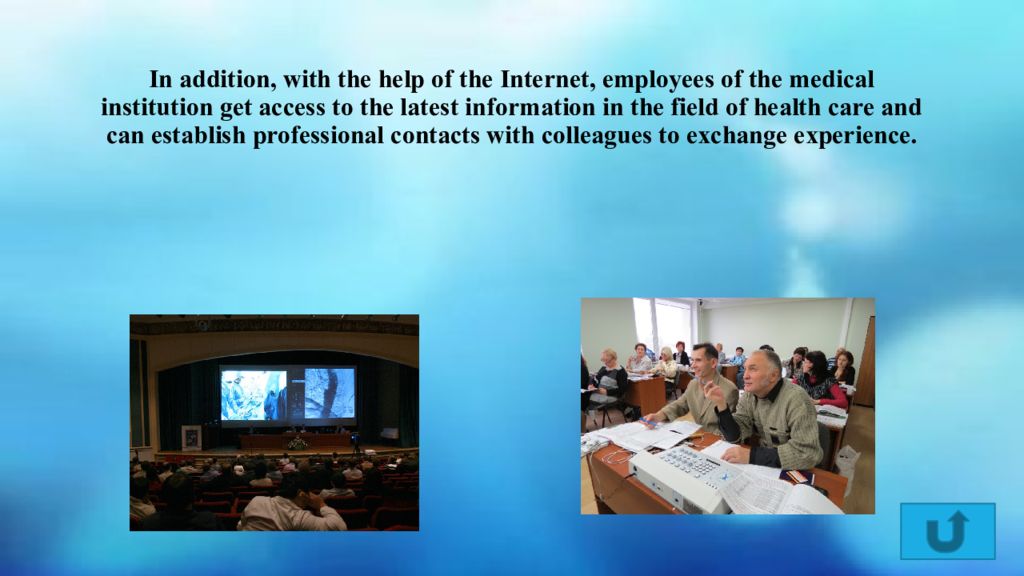 In addition, with the help of the Internet, employees of the medical institution get access to the latest information in the field of health care and can establish professional contacts with colleagues to exchange experience.